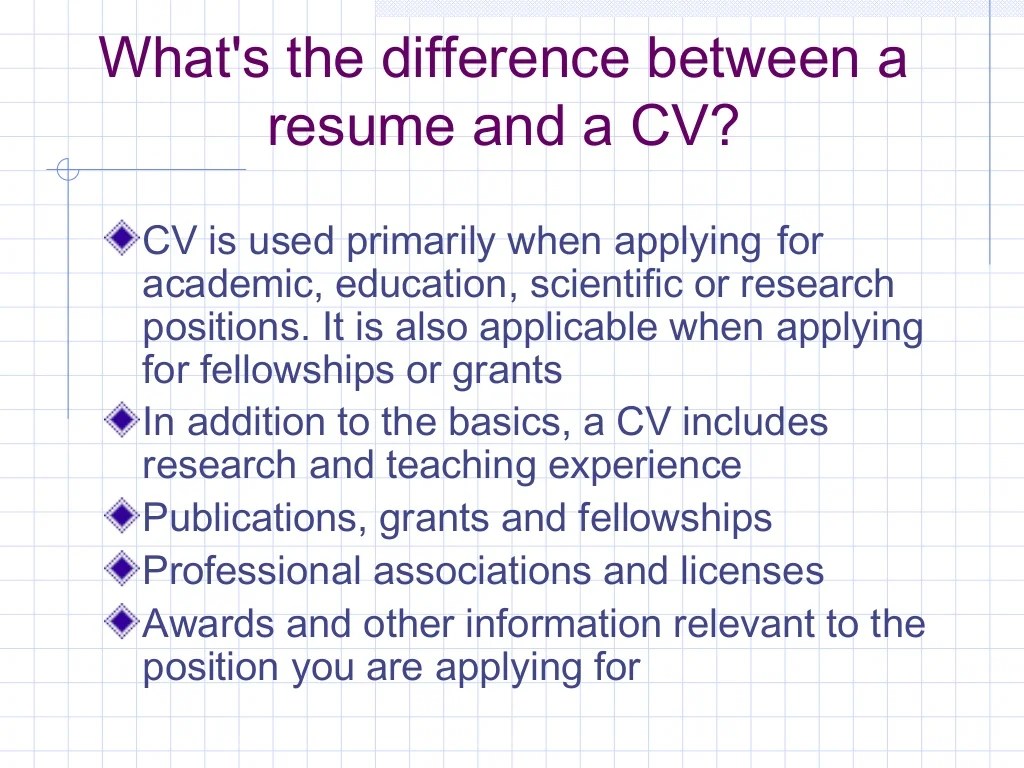 What's the difference between a resume and a CV?

CV is used primarily when applying for academic, education, scientific or research positions. It is also applicable when applying for fellowships or grants

In addition to the basics, a CV includes research and teaching experience

Publications, grants and fellowships

Professional associations and licenses

Awards and other information relevant to the position you are applying for